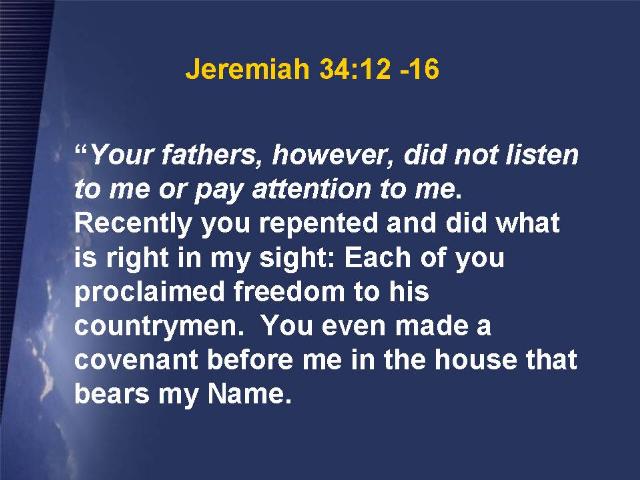 Jeremiah 34:12 -16

“Your fathers, however, did not listen to me or pay attention to me. Recently you repented and did what is right in my sight: Each of you proclaimed freedom to his countrymen. You even made a covenant before me in the house that bears my Name.